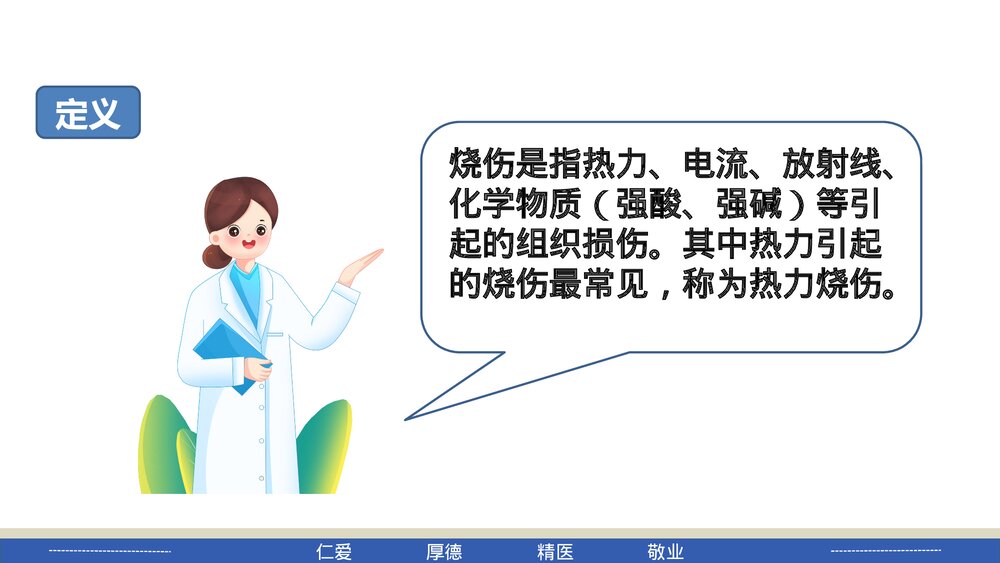 定义

烧伤是指热力、电流、放射线、化学物质（强酸、强碱）等引起的组织损伤。其中热力引起的烧伤最常见，称为热力烧伤。

仁爱　厚德　精医　敬业